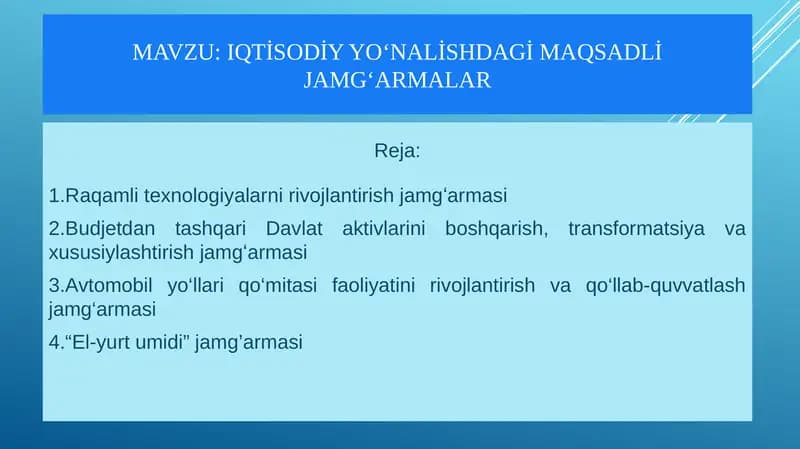 MAVZU: IQTİSODİY YO‘NALİSHDAGİ MAQSADLİ JAMG‘ARMALAR

Reja:

1.Raqamli texnologiyalarni rivojlantirish jamg‘armasi

2.Budjetdan tashqari Davlat aktivlarini boshqarish, transformatsiya va xususiylashtirish jamg‘armasi

3.Avtomobil yo‘llari qo‘mitasi faoliyatini rivojlantirish va qo‘llab-quvvatlash jamg‘armasi

4.“El-yurt umidi” jamg’armasi